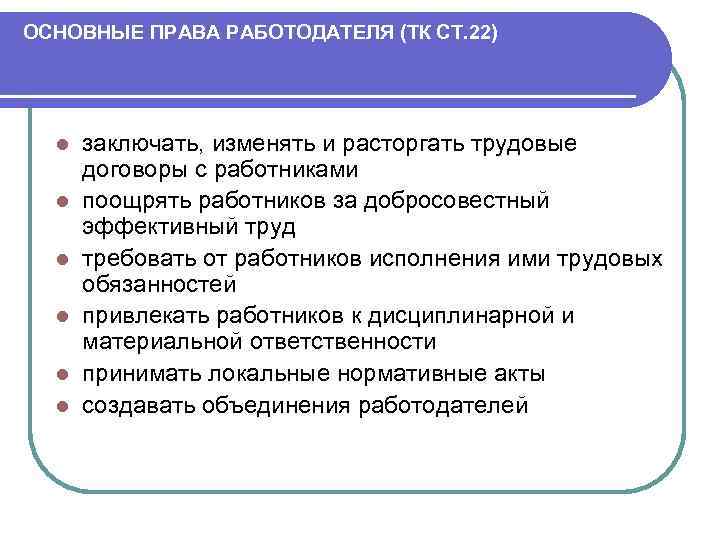 ОСНОВНЫЕ ПРАВА РАБОТОДАТЕЛЯ (ТК СТ.22)

- заключать, изменять и расторгать трудовые договоры с работниками
- поощрять работников за добросовестный эффективный труд
- требовать от работников исполнения ими трудовых обязанностей
- привлекать работников к дисциплинарной и материальной ответственности
- принимать локальные нормативные акты
- создавать объединения работодателей